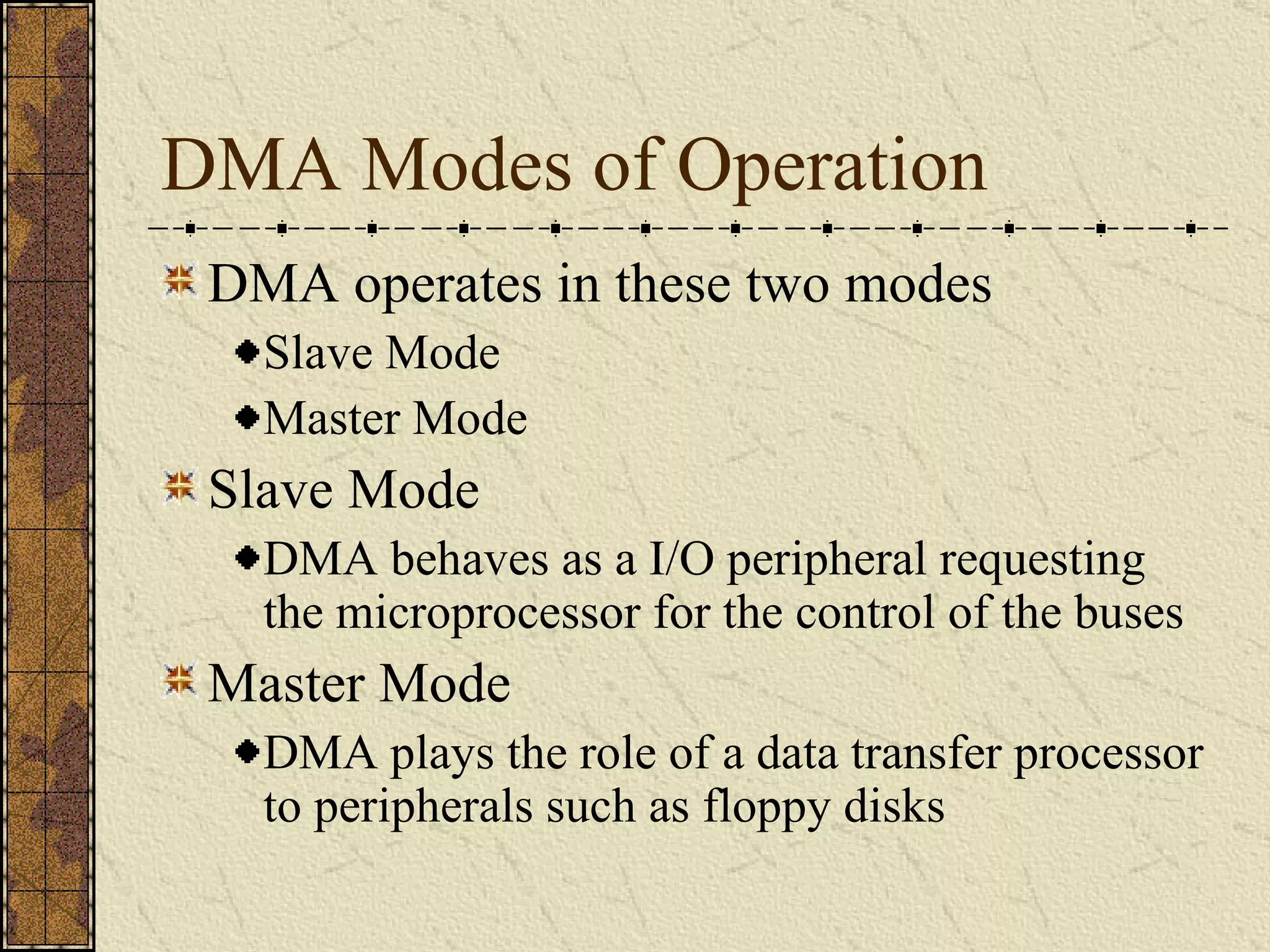 DMA Modes of Operation

DMA operates in these two modes

Slave Mode

Master Mode

Slave Mode

DMA behaves as a I/O peripheral requesting the microprocessor for the control of the buses

Master Mode

DMA plays the role of a data transfer processor to peripherals such as floppy disks